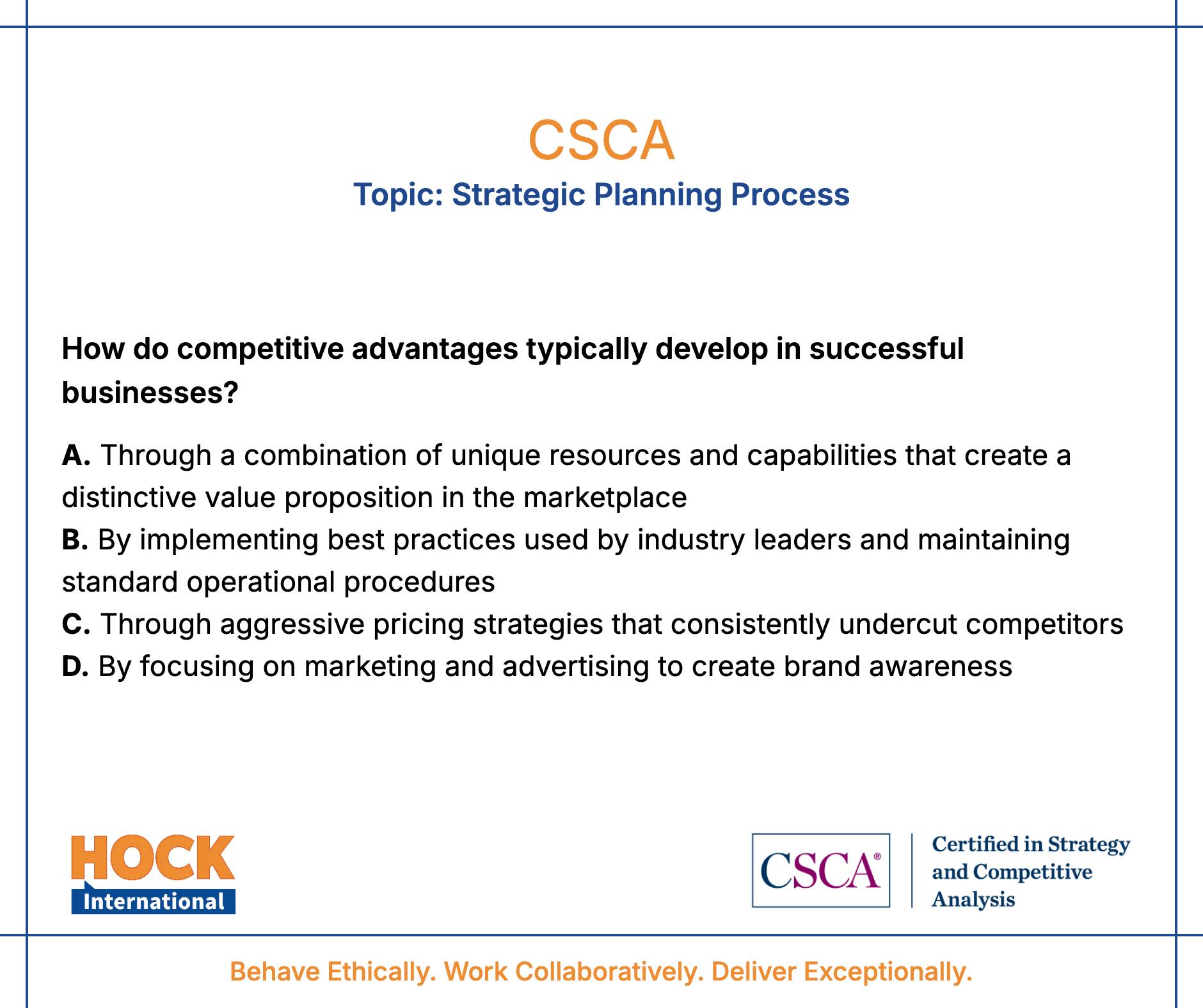 CSCA
Topic: Strategic Planning Process

How do competitive advantages typically develop in successful businesses?

A. Through a combination of unique resources and capabilities that create a distinctive value proposition in the marketplace
B. By implementing best practices used by industry leaders and maintaining standard operational procedures
C. Through aggressive pricing strategies that consistently undercut competitors
D. By focusing on marketing and advertising to create brand awareness

HOCK International

CSCA®

Certified in Strategy and Competitive Analysis

Behave Ethically. Work Collaboratively. Deliver Exceptionally.